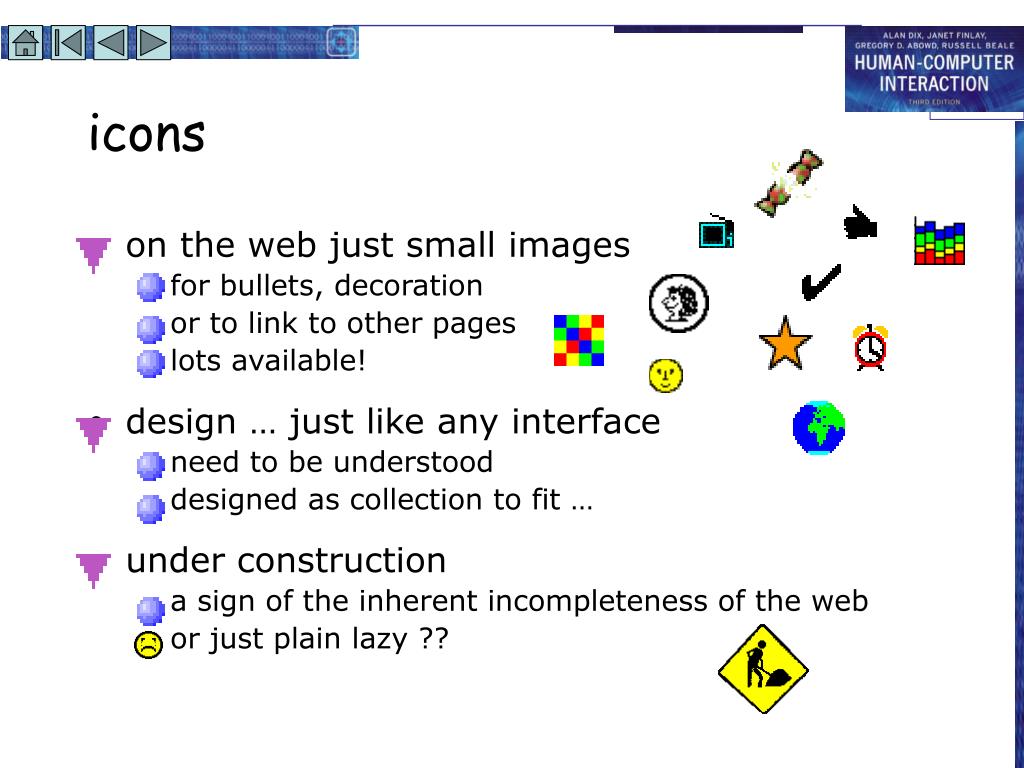 ALAN DIX, JANET FINLAY, GREGORY D. ABOWD, RUSSELL BEALE
HUMAN-COMPUTER INTERACTION
THIRD EDITION

icons

on the web just small images
for bullets, decoration
or to link to other pages
lots available!

design … just like any interface
need to be understood
designed as collection to fit …

under construction
a sign of the inherent incompleteness of the web
or just plain lazy ??